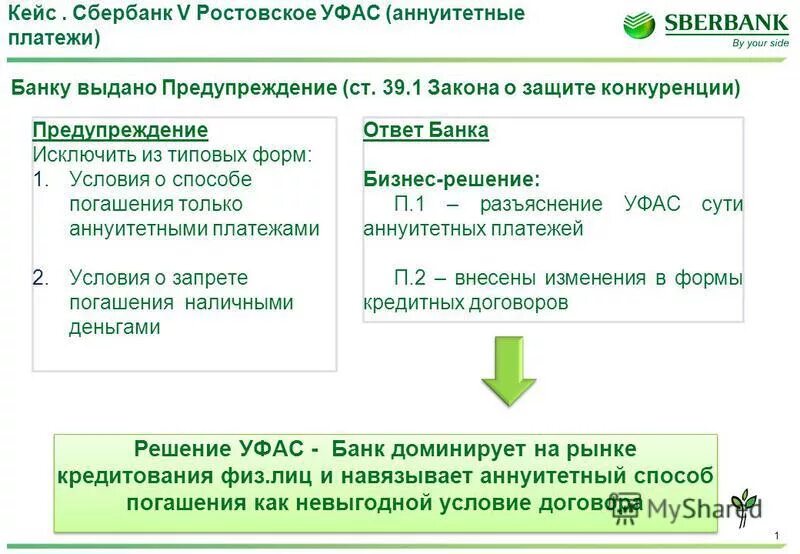 Кейс . Сбербанк V Ростовское УФАС (аннуитетные платежи)

SBERBANK
By your side

Банку выдано Предупреждение (ст. 39.1 Закона о защите конкуренции)

Предупреждение
Исключить из типовых форм:
1. Условия о способе погашения только аннуитетными платежами

2. Условия о запрете погашения наличными деньгами

Ответ Банка

Бизнес-решение:
П.1 – разъяснение УФАС сути аннуитетных платежей

П.2 – внесены изменения в формы кредитных договоров

Решение УФАС - Банк доминирует на рынке кредитования физ.лиц и навязывает аннуитетный способ погашения как невыгодной условие договора

MyShared

1